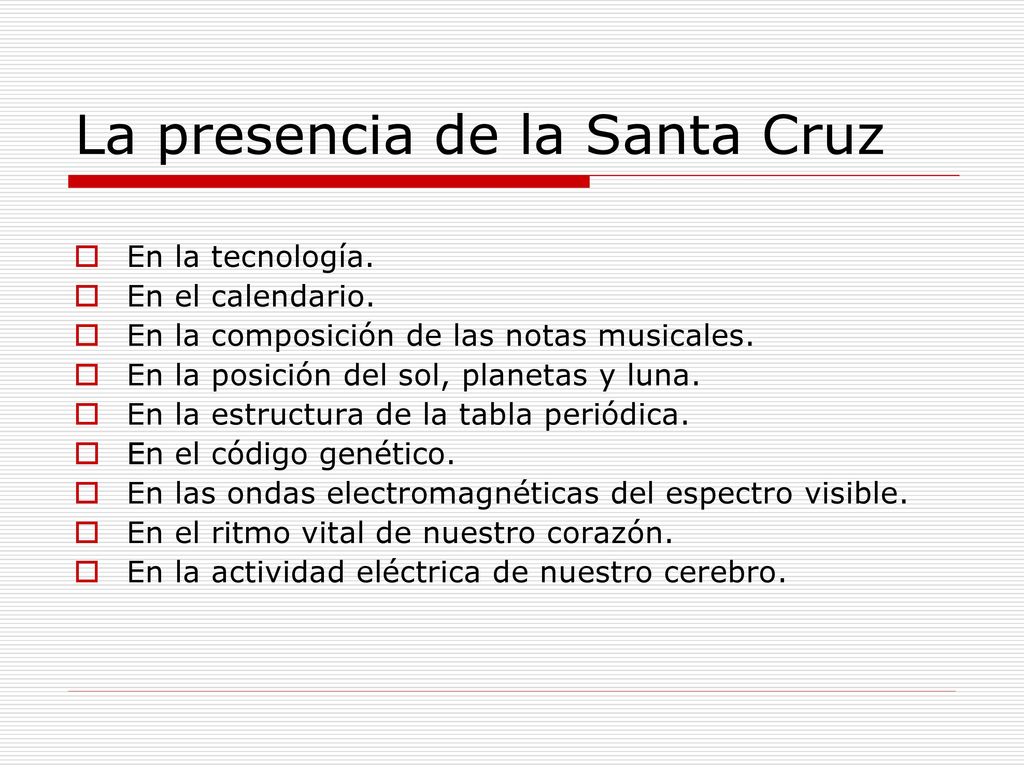 La presencia de la Santa Cruz

En la tecnología.
En el calendario.
En la composición de las notas musicales.
En la posición del sol, planetas y luna.
En la estructura de la tabla periódica.
En el código genético.
En las ondas electromagnéticas del espectro visible.
En el ritmo vital de nuestro corazón.
En la actividad eléctrica de nuestro cerebro.